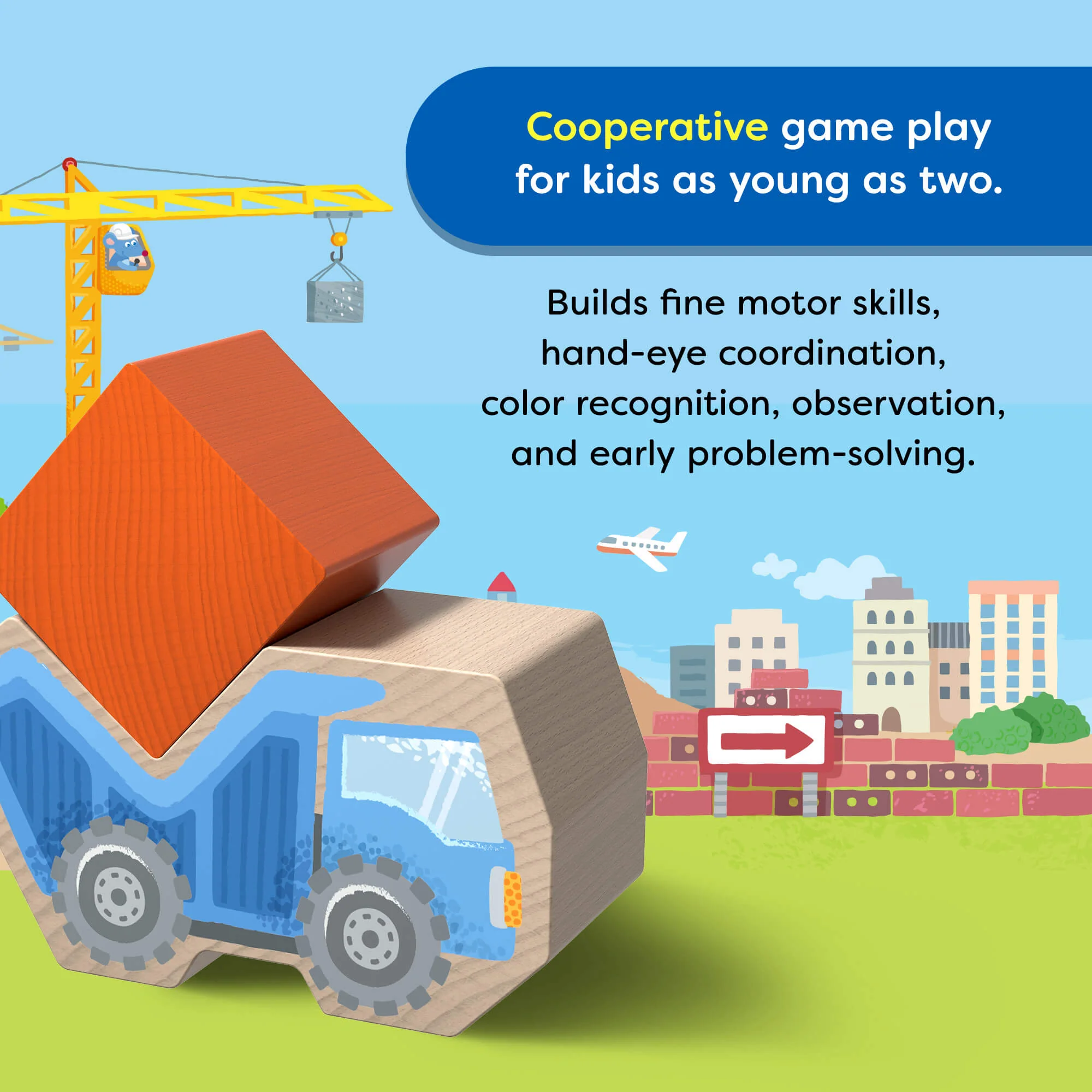 Cooperative game play for kids as young as two.

Builds fine motor skills, hand-eye coordination, color recognition, observation, and early problem-solving.